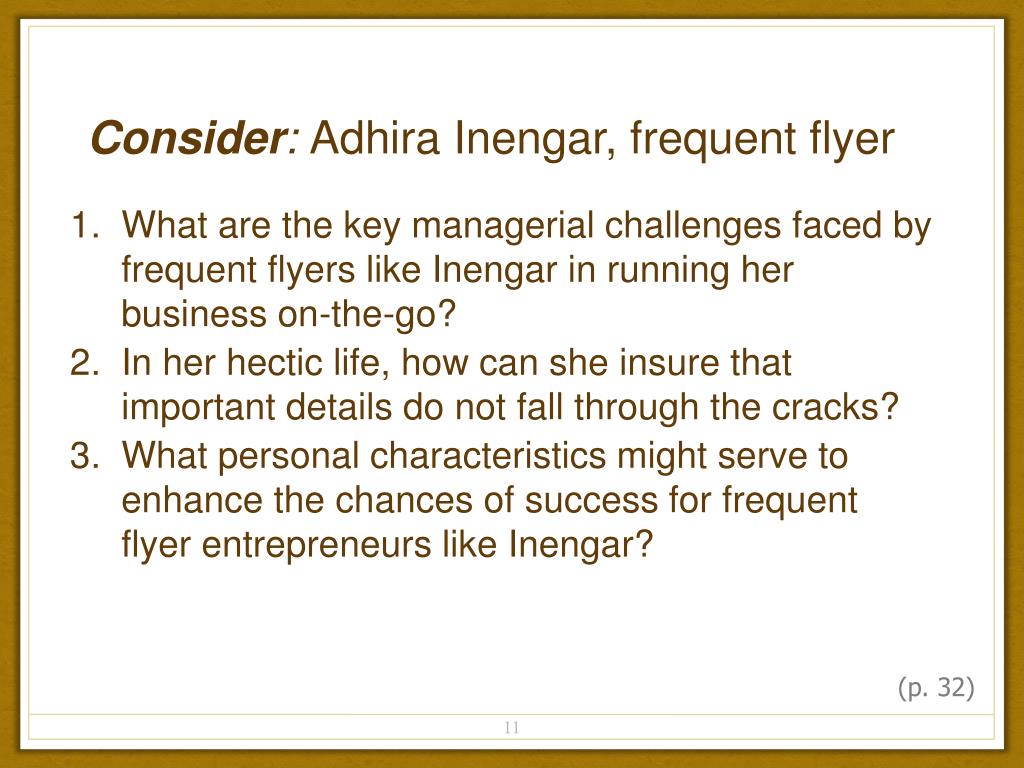 Consider: Adhira Inengar, frequent flyer

1. What are the key managerial challenges faced by frequent flyers like Inengar in running her business on-the-go?
2. In her hectic life, how can she insure that important details do not fall through the cracks?
3. What personal characteristics might serve to enhance the chances of success for frequent flyer entrepreneurs like Inengar?

(p. 32)

11